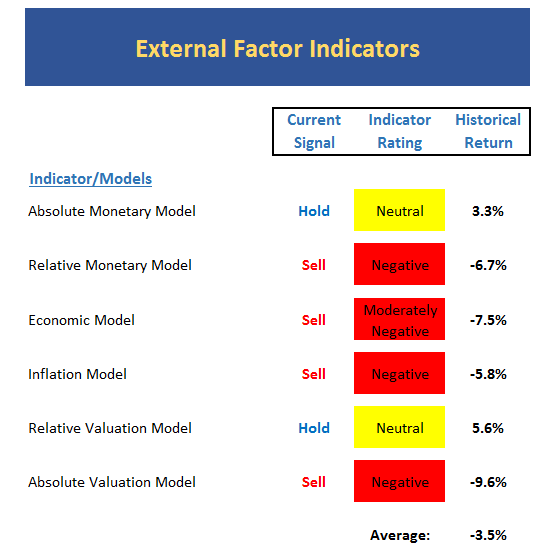 External Factor Indicators

| Indicator/Models | Current Signal | Indicator Rating | Historical Return |
|---|---|---|---|
| Absolute Monetary Model | Hold | Neutral | 3.3% |
| Relative Monetary Model | Sell | Negative | -6.7% |
| Economic Model | Sell | Moderately Negative | -7.5% |
| Inflation Model | Sell | Negative | -5.8% |
| Relative Valuation Model | Hold | Neutral | 5.6% |
| Absolute Valuation Model | Sell | Negative | -9.6% |
| | | Average: | -3.5% |